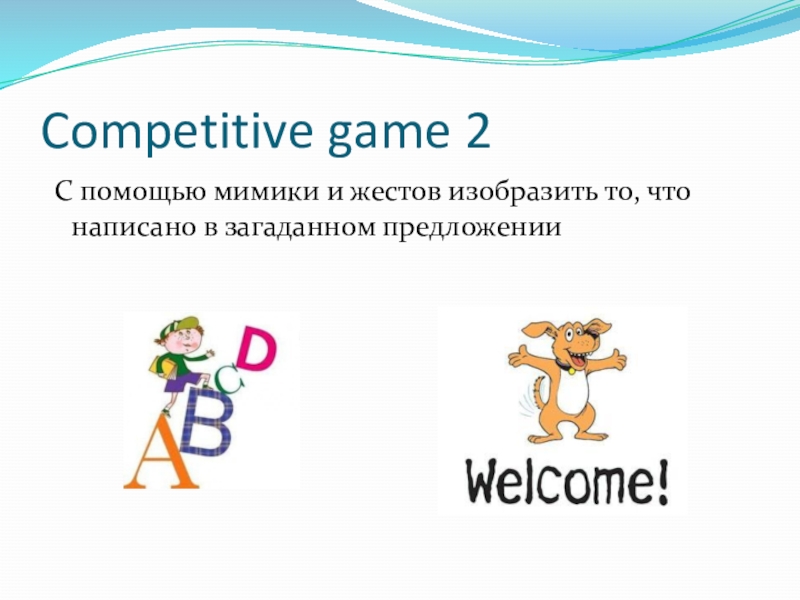 Competitive game 2

С помощью мимики и жестов изобразить то, что написано в загаданном предложении

A B C D

Welcome!